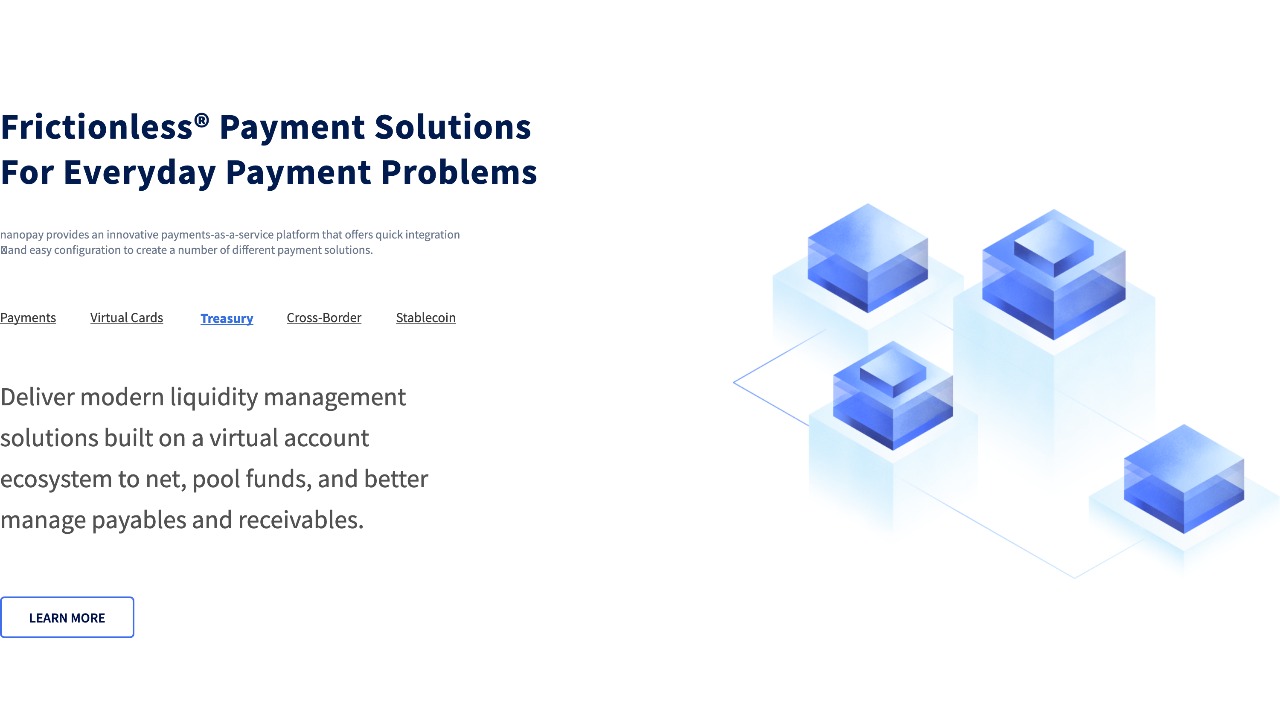 Frictionless® Payment Solutions For Everyday Payment Problems

nanopay provides an innovative payments-as-a-service platform that offers quick integration and easy configuration to create a number of different payment solutions.

Payments Virtual Cards Treasury Cross-Border Stablecoin

Deliver modern liquidity management solutions built on a virtual account ecosystem to net, pool funds, and better manage payables and receivables.

LEARN MORE